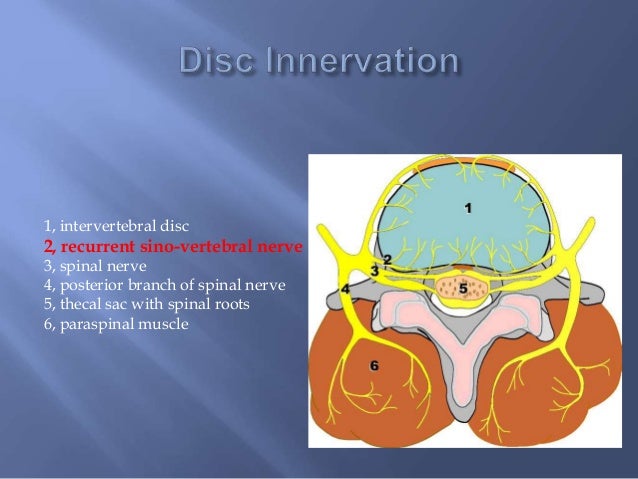 Disc Innervation

1, intervertebral disc
2, recurrent sino-vertebral nerve
3, spinal nerve
4, posterior branch of spinal nerve
5, thecal sac with spinal roots
6, paraspinal muscle

1
2
3
4
5
6